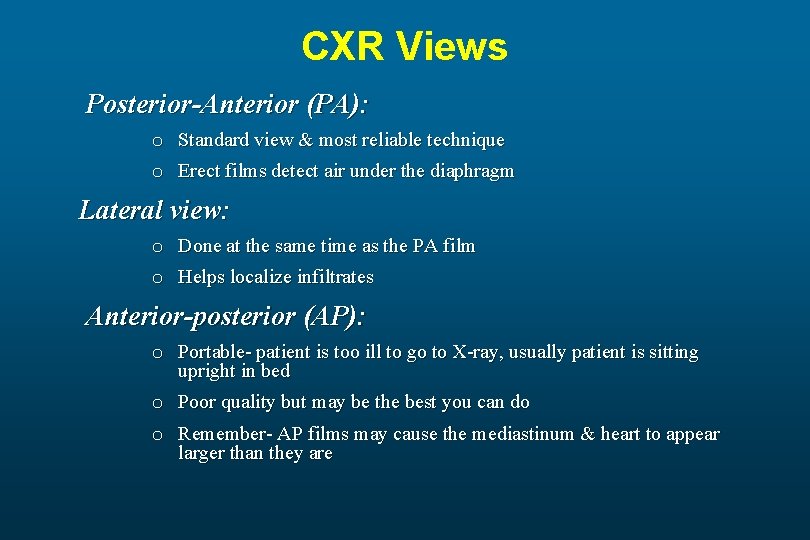 CXR Views

Posterior-Anterior (PA):

o Standard view & most reliable technique

o Erect films detect air under the diaphragm

Lateral view:

o Done at the same time as the PA film

o Helps localize infiltrates

Anterior-posterior (AP):

o Portable- patient is too ill to go to X-ray, usually patient is sitting upright in bed

o Poor quality but may be the best you can do

o Remember- AP films may cause the mediastinum & heart to appear larger than they are